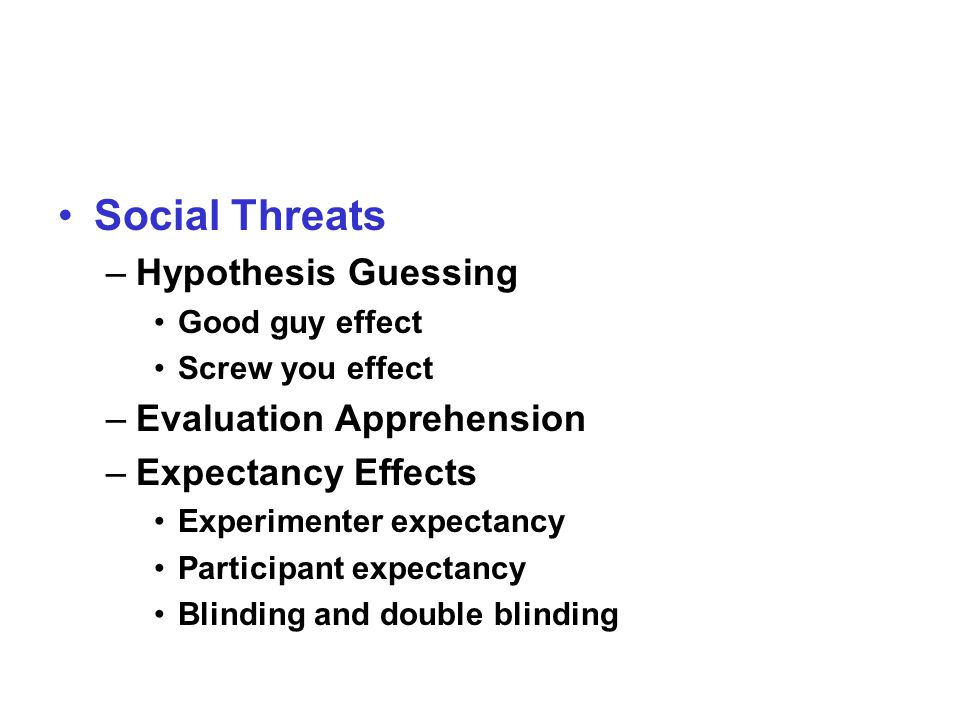 • Social Threats
– Hypothesis Guessing
• Good guy effect
• Screw you effect
– Evaluation Apprehension
– Expectancy Effects
• Experimenter expectancy
• Participant expectancy
• Blinding and double blinding